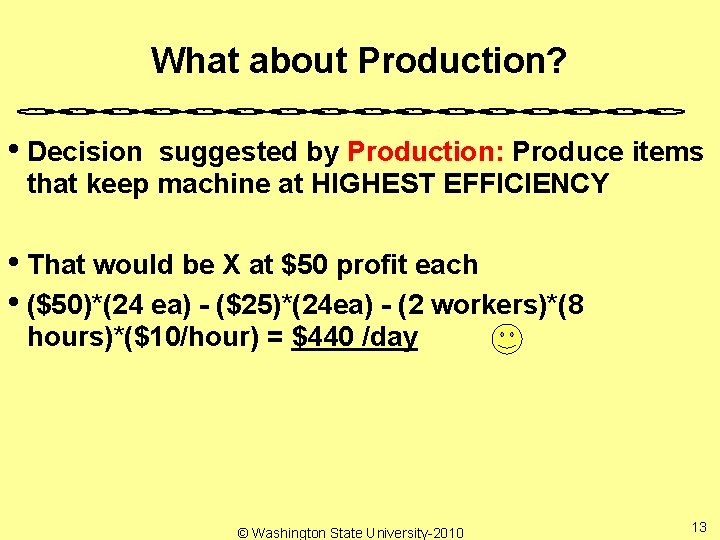 What about Production?

• Decision suggested by Production: Produce items that keep machine at HIGHEST EFFICIENCY

• That would be X at \$50 profit each

• (\$50)*(24 ea) - (\$25)*(24ea) - (2 workers)*(8 hours)*(\$10/hour) = \$440 /day

© Washington State University-2010

13